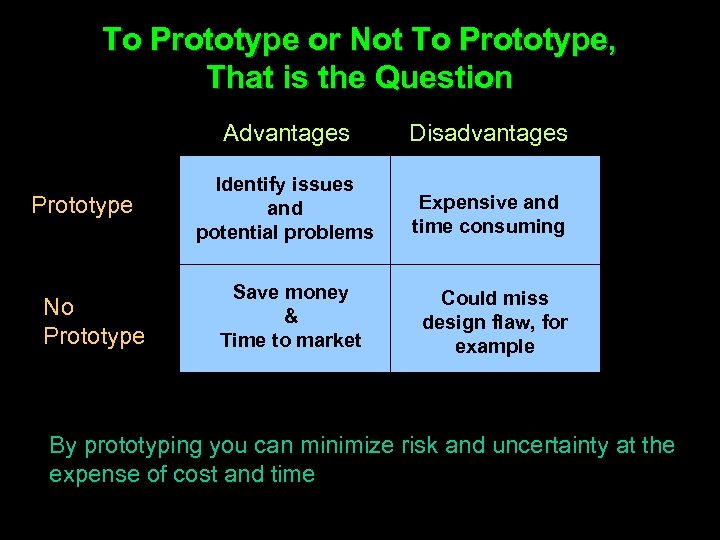 To Prototype or Not To Prototype, That is the Question

| | Advantages | Disadvantages |
|---|---|---|
| Prototype | Identify issues and potential problems | Expensive and time consuming |
| No Prototype | Save money & Time to market | Could miss design flaw, for example |

By prototyping you can minimize risk and uncertainty at the expense of cost and time